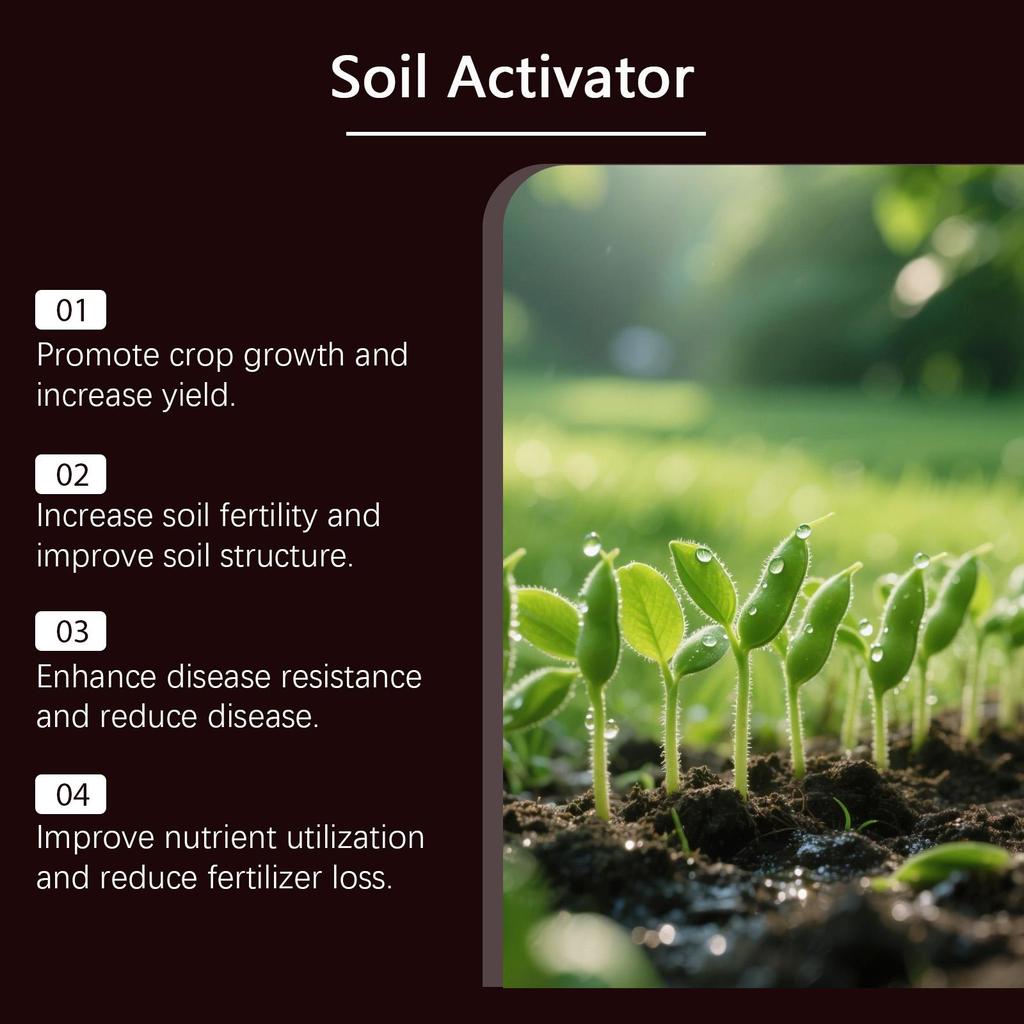 Soil Activator

01
Promote crop growth and increase yield.

02
Increase soil fertility and improve soil structure.

03
Enhance disease resistance and reduce disease.

04
Improve nutrient utilization and reduce fertilizer loss.